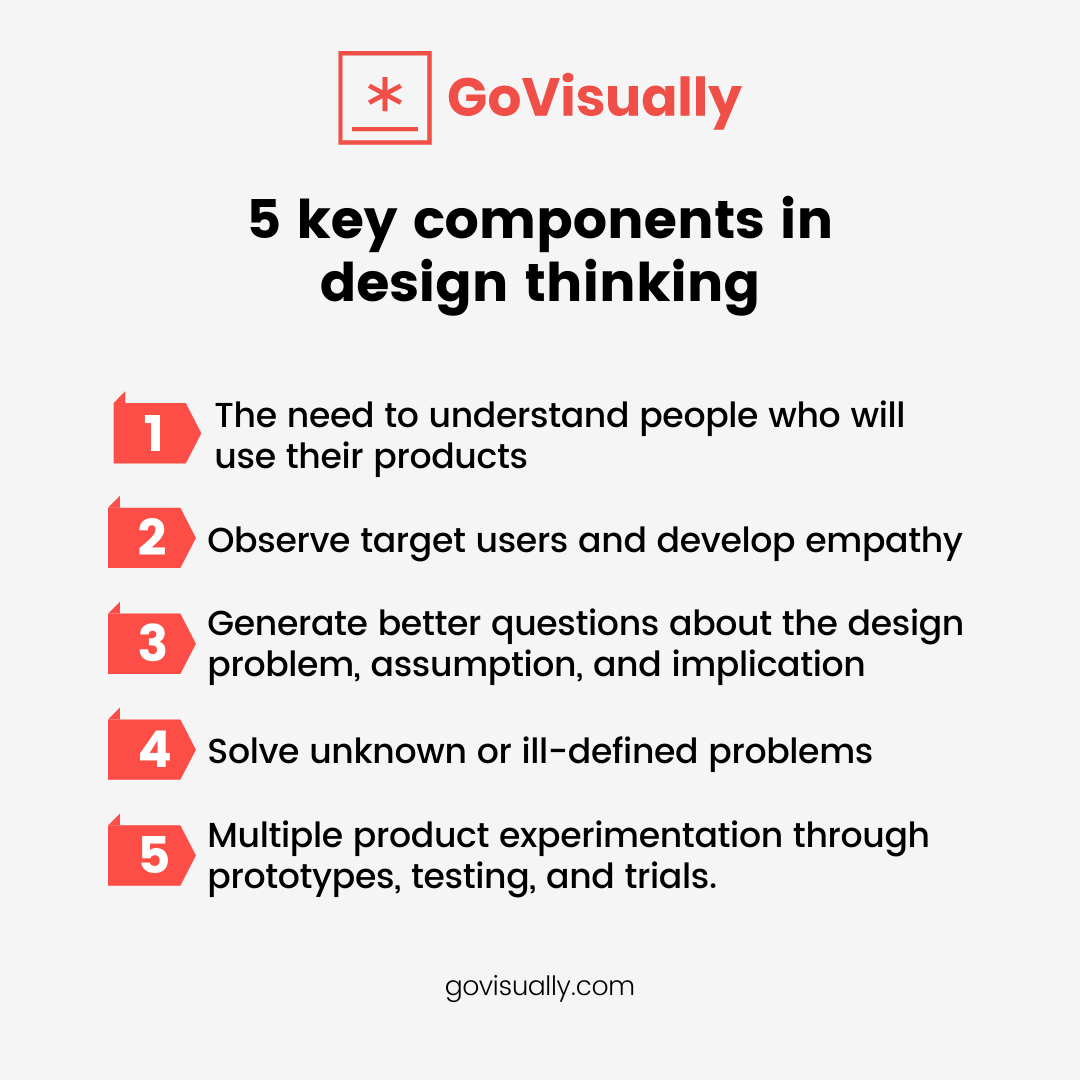 GoVisually

5 key components in design thinking

1 The need to understand people who will use their products

2 Observe target users and develop empathy

3 Generate better questions about the design problem, assumption, and implication

4 Solve unknown or ill-defined problems

5 Multiple product experimentation through prototypes, testing, and trials.

govisually.com